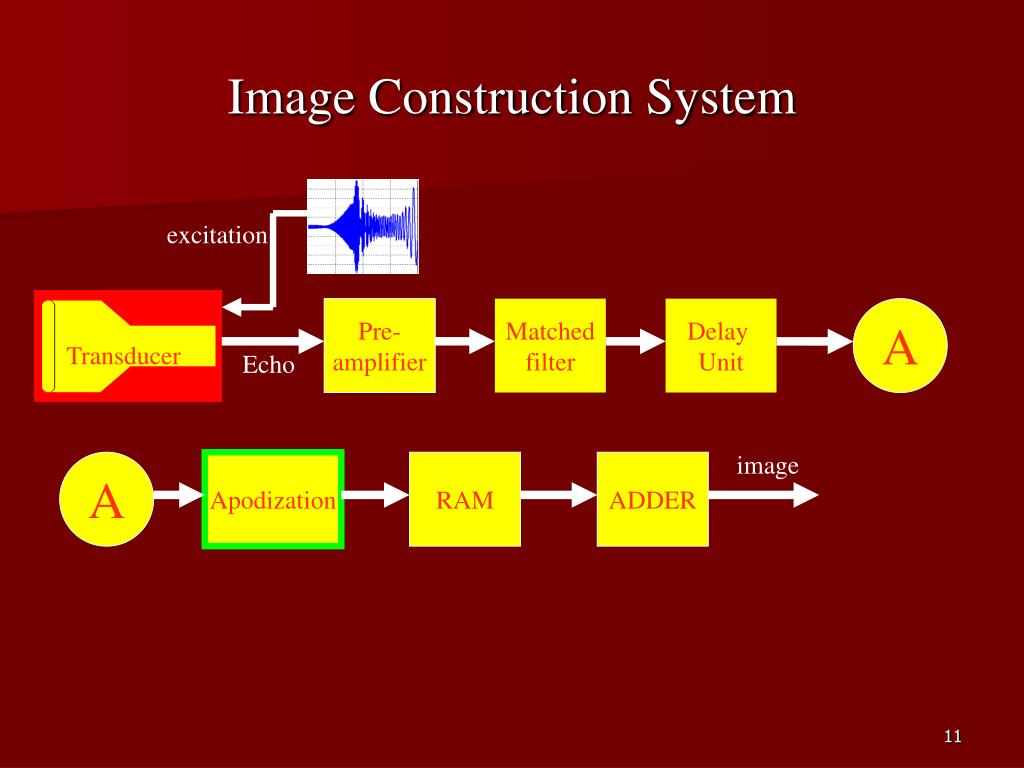 Image Construction System

excitation

Transducer

Echo

Pre-amplifier

Matched filter

Delay Unit

A

A

Apodization

RAM

ADDER

image

11